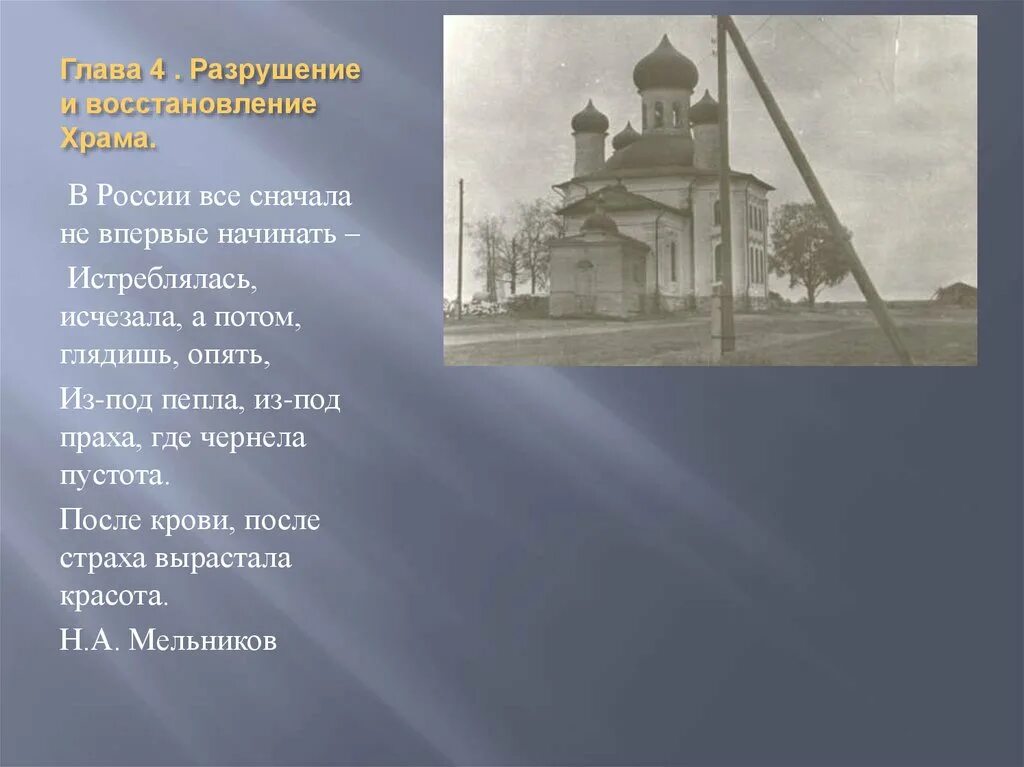 Глава 4 . Разрушение и восстановление Храма.

В России все сначала не впервые начинать –

Истреблялась, исчезала, а потом, глядишь, опять,

Из-под пепла, из-под праха, где чернела пустота.

После крови, после страха вырастала красота.

Н.А. Мельников